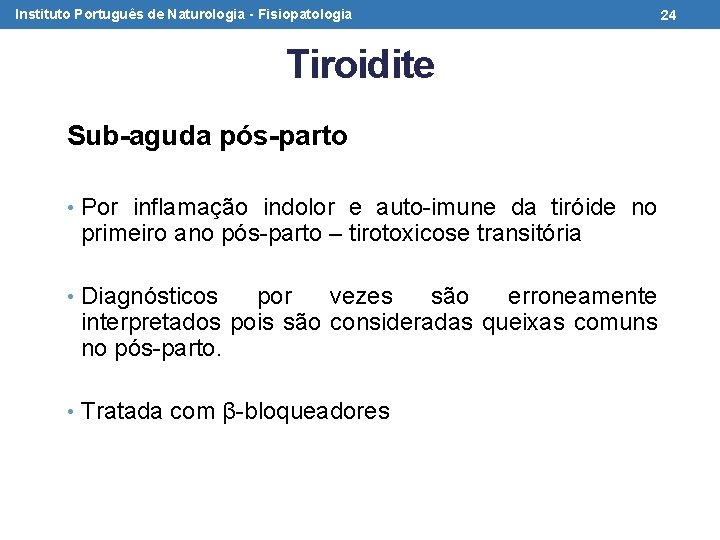 Instituto Português de Naturologia - Fisiopatologia 24

Tiroidite

Sub-aguda pós-parto

• Por inflamação indolor e auto-imune da tiróide no primeiro ano pós-parto – tirotoxicose transitória

• Diagnósticos por vezes são erroneamente interpretados pois são consideradas queixas comuns no pós-parto.

• Tratada com β-bloqueadores